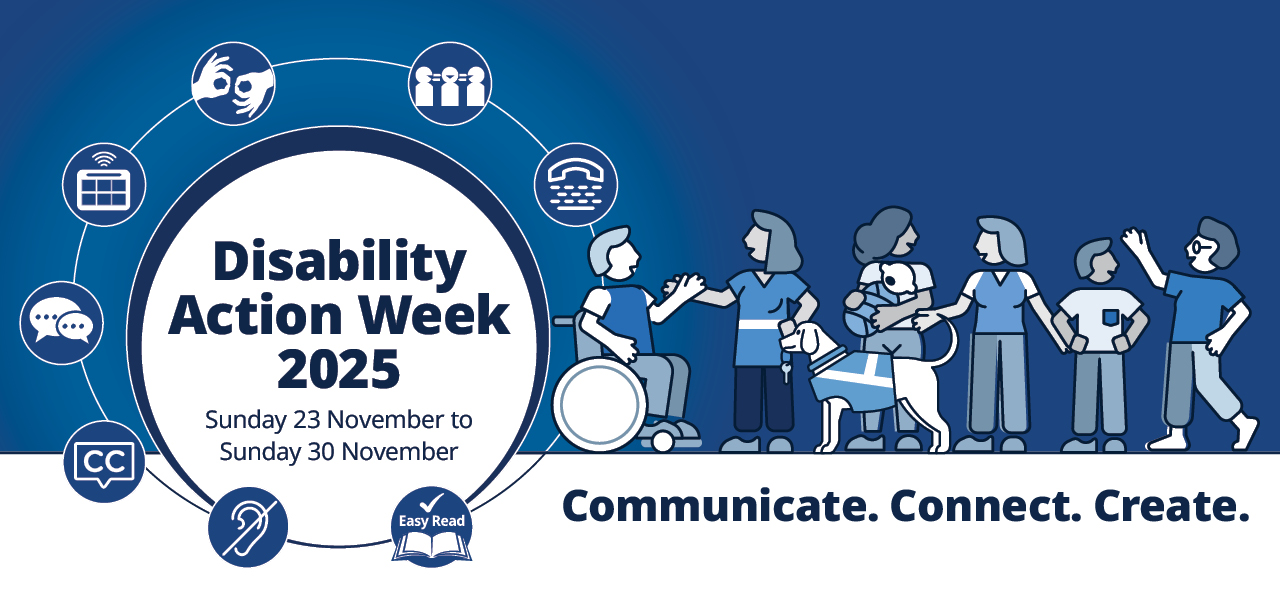 Disability Action Week 2025

Sunday 23 November to Sunday 30 November

CC

Easy Read

Communicate. Connect. Create.